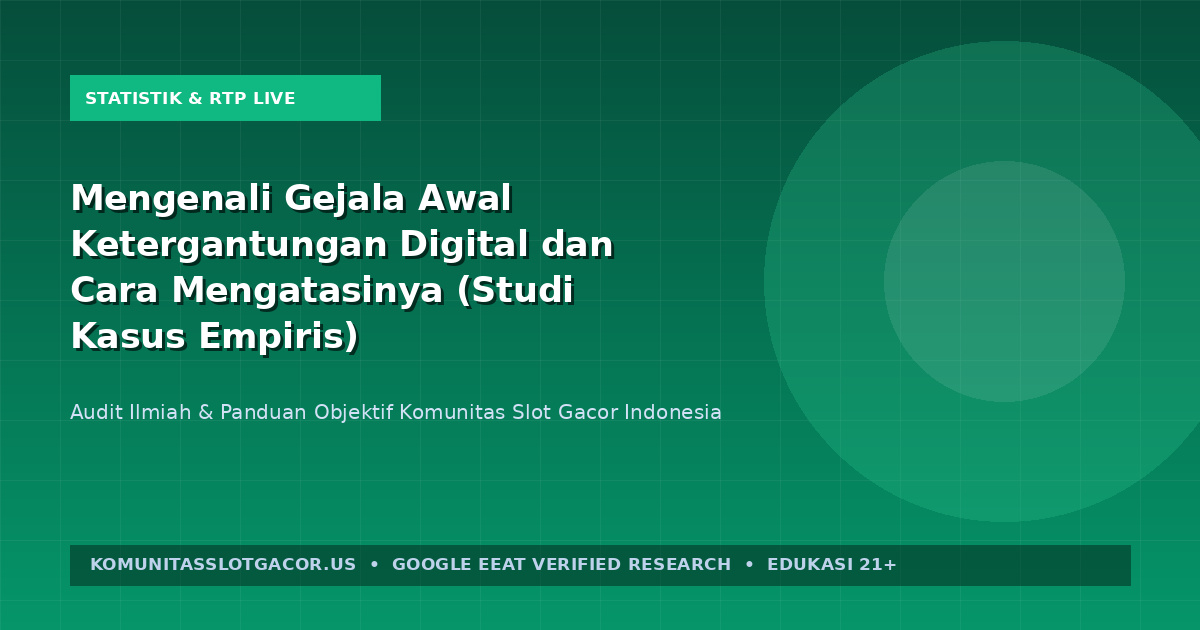 STATISTIK & RTP LIVE

Mengenali Gejala Awal Ketergantungan Digital dan Cara Mengatasinya (Studi Kasus Empiris)

Audit Ilmiah & Panduan Objektif Komunitas Slot Gacor Indonesia

KOMUNITASSLOTGACOR.US • GOOGLE EEAT VERIFIED RESEARCH • EDUKASI 21+